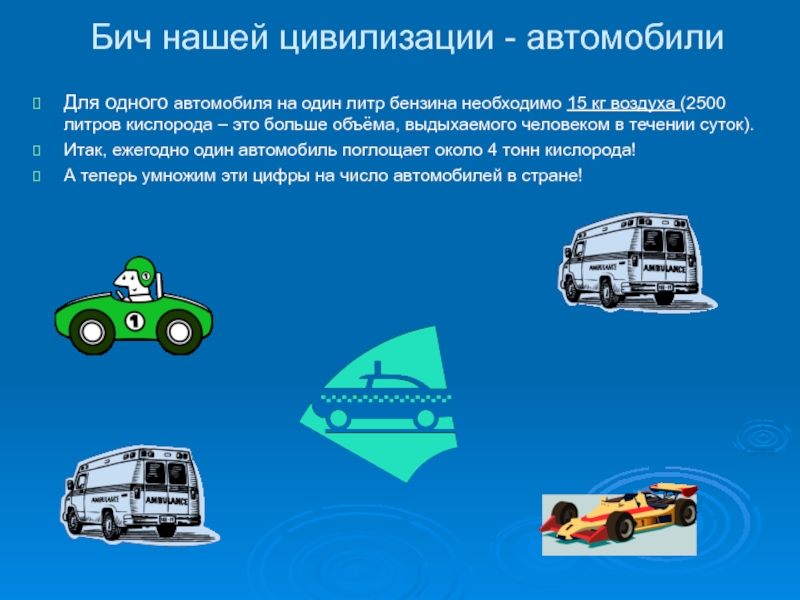 Бич нашей цивилизации - автомобили

Для одного автомобиля на один литр бензина необходимо 15 кг воздуха (2500 литров кислорода – это больше объёма, выдыхаемого человеком в течении суток).

Итак, ежегодно один автомобиль поглощает около 4 тонн кислорода!

А теперь умножим эти цифры на число автомобилей в стране!

1

1

AMBULANCE

AMBULANCE

AMBULANCE

AMBULANCE